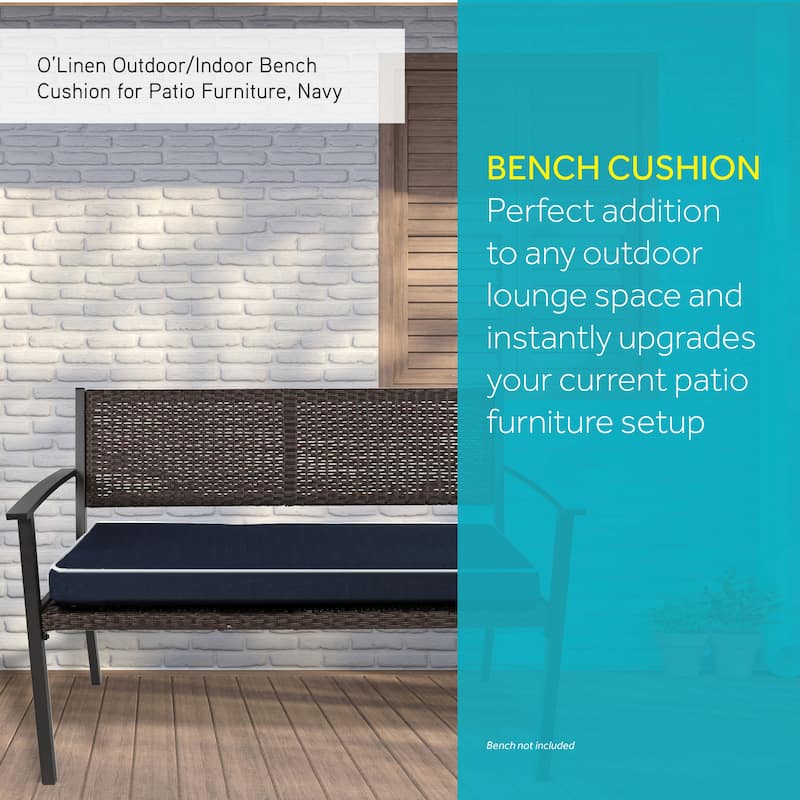 O'Linen Outdoor/Indoor Bench Cushion for Patio Furniture, Navy

BENCH CUSHION
Perfect addition to any outdoor lounge space and instantly upgrades your current patio furniture setup

Bench not included